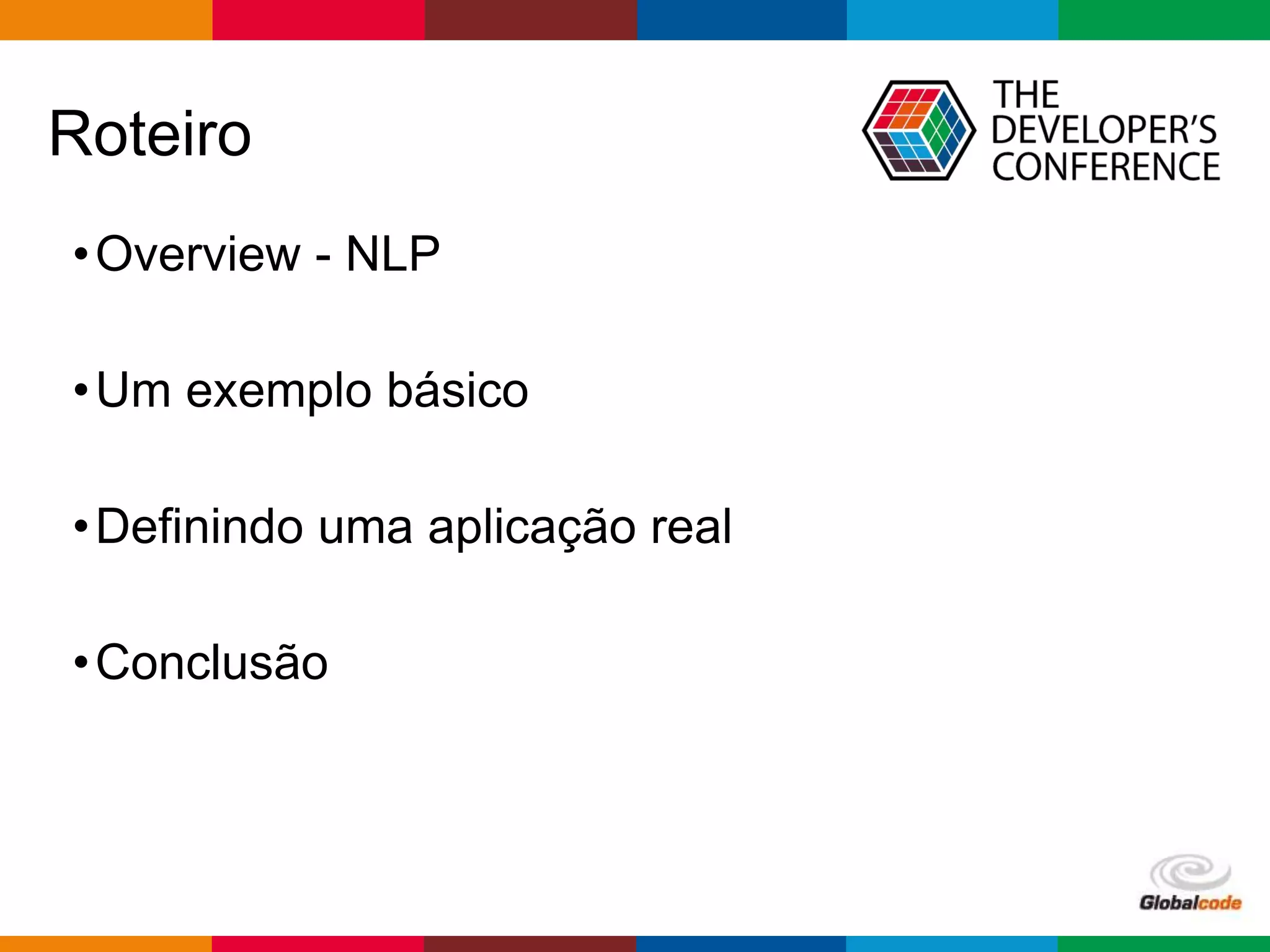 Roteiro

THE DEVELOPER'S CONFERENCE

• Overview - NLP

• Um exemplo básico

• Definindo uma aplicação real

• Conclusão

Globalcode